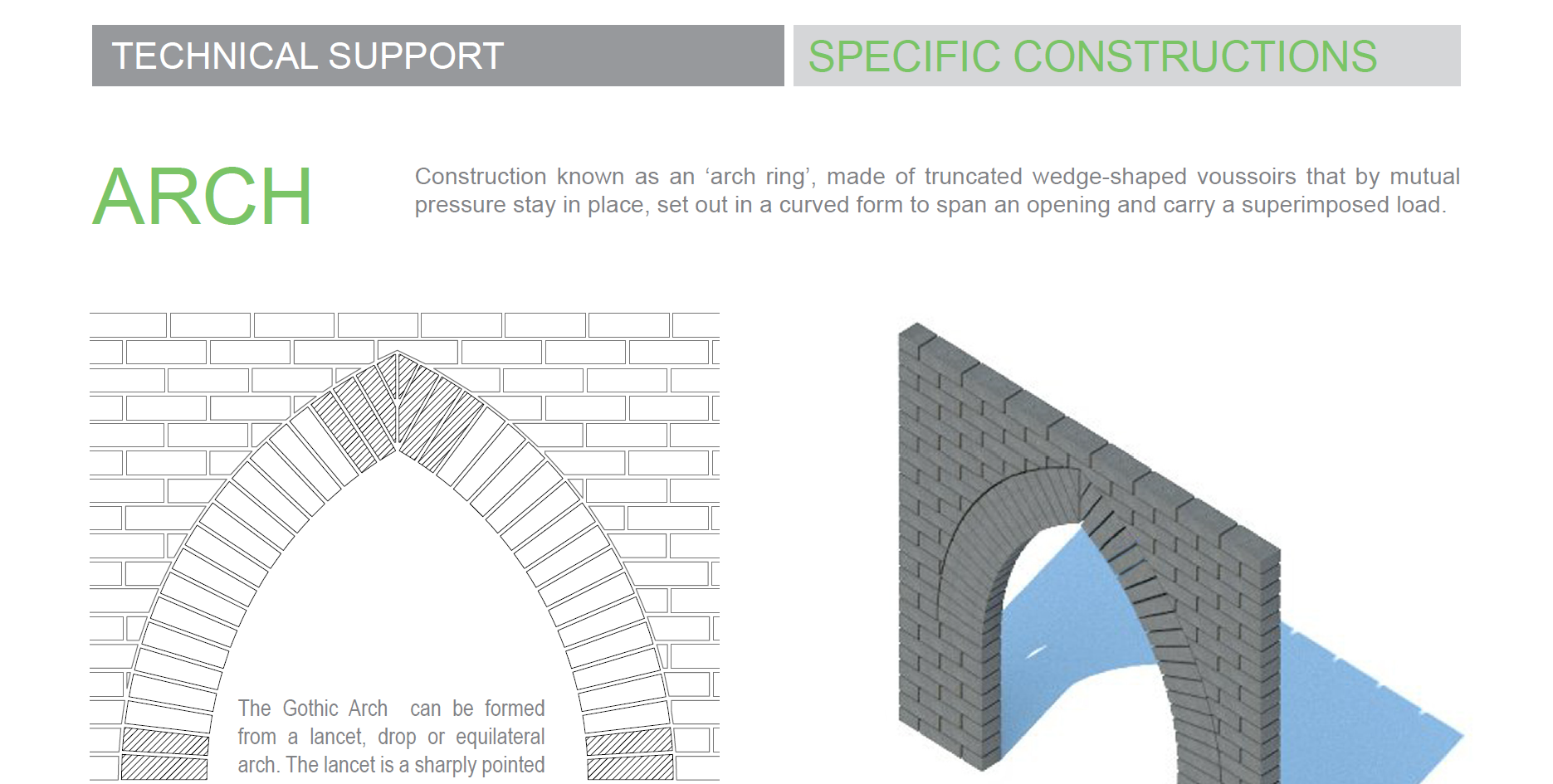 TECHNICAL SUPPORT

SPECIFIC CONSTRUCTIONS

ARCH

Construction known as an ‘arch ring’, made of truncated wedge-shaped voussoirs that by mutual pressure stay in place, set out in a curved form to span an opening and carry a superimposed load.

The Gothic Arch can be formed from a lancet, drop or equilateral arch. The lancet is a sharply pointed